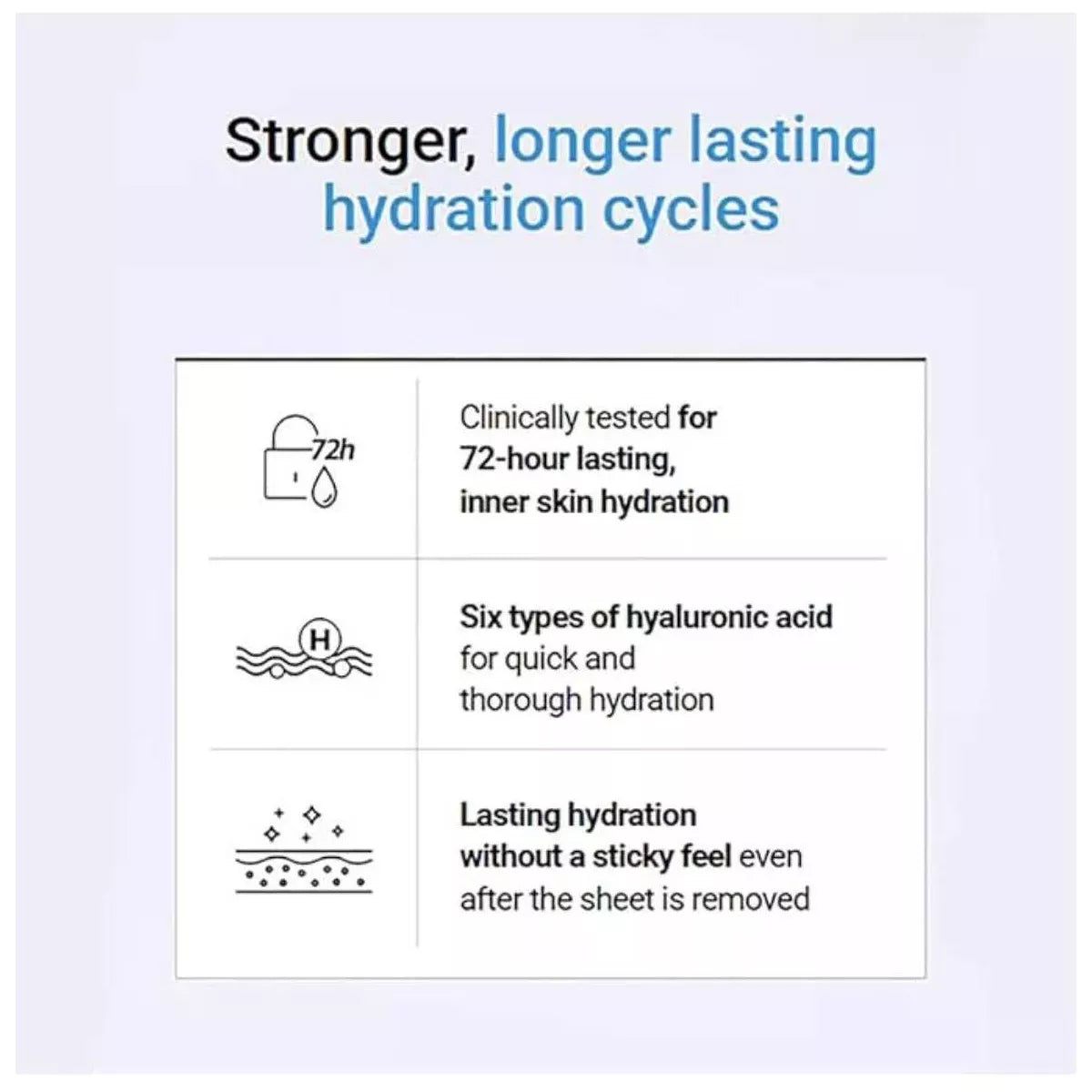 Stronger, longer lasting hydration cycles

72h

Clinically tested for 72-hour lasting, inner skin hydration

H

Six types of hyaluronic acid for quick and thorough hydration

Lasting hydration without a sticky feel even after the sheet is removed